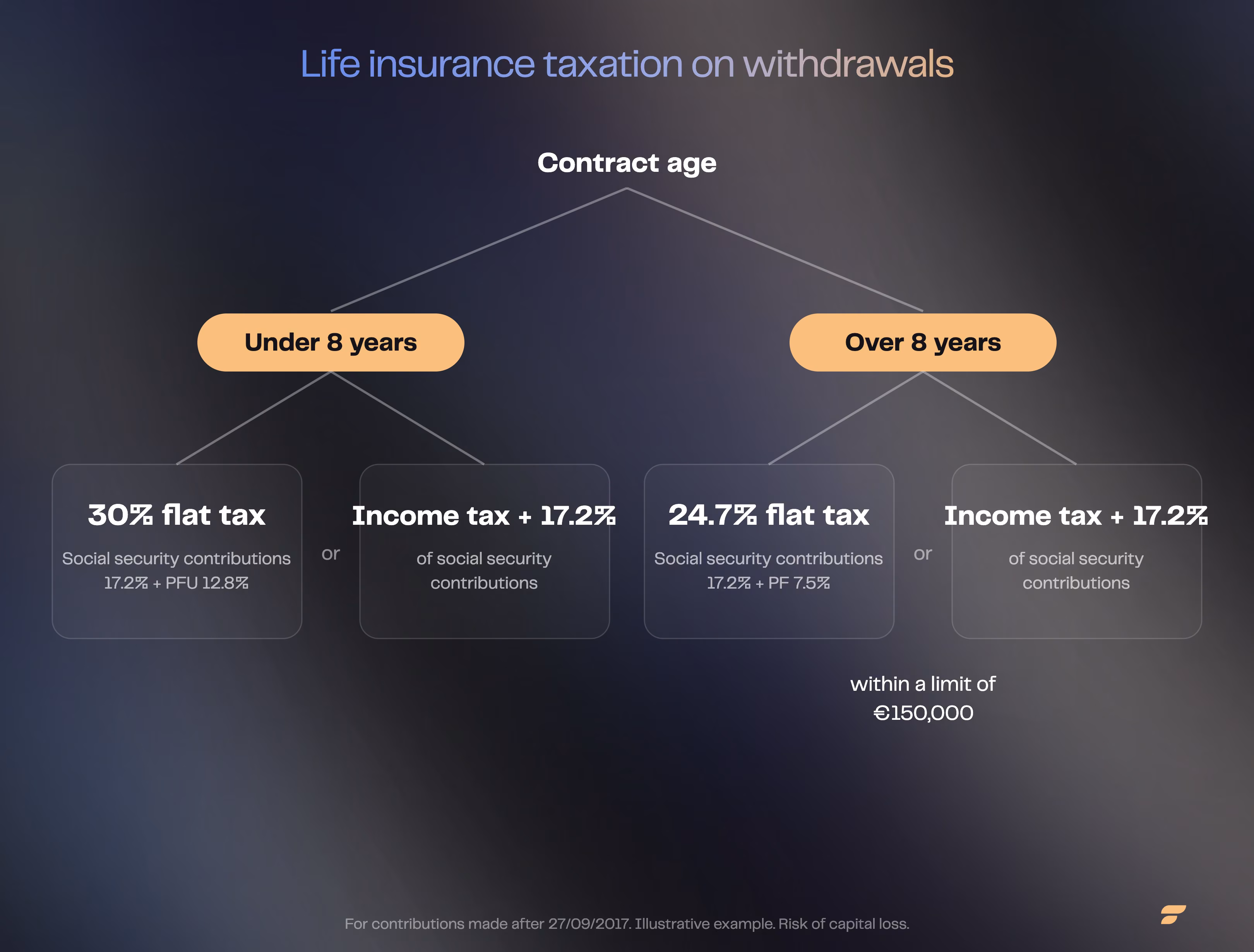 Life insurance taxation on withdrawals

Contract age

Under 8 years

Over 8 years

30% flat tax

Social security contributions 17.2% + PFU 12.8%

or

Income tax + 17.2%

of social security contributions

24.7% flat tax

Social security contributions 17.2% + PF 7.5%

or

Income tax + 17.2%

of social security contributions

within a limit of €150,000

For contributions made after 27/09/2017. Illustrative example. Risk of capital loss.